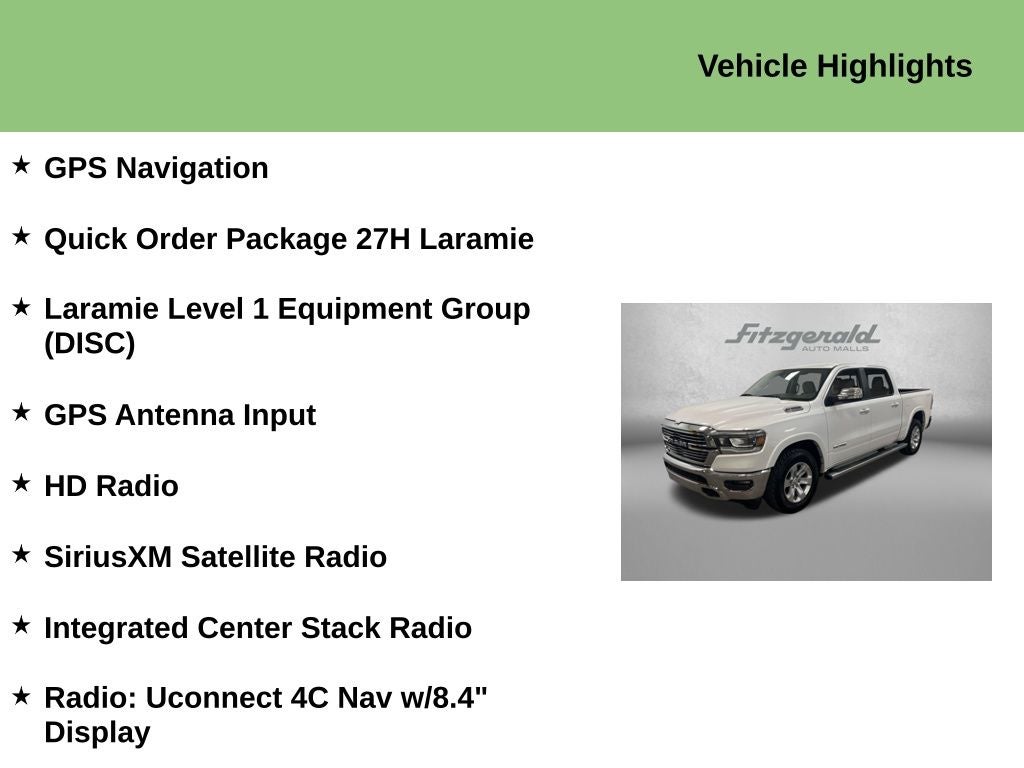 Vehicle Highlights

★ GPS Navigation

★ Quick Order Package 27H Laramie

★ Laramie Level 1 Equipment Group (DISC)

★ GPS Antenna Input

★ HD Radio

★ SiriusXM Satellite Radio

★ Integrated Center Stack Radio

★ Radio: Uconnect 4C Nav w/8.4" Display

Fitzgerald
AUTO MALLS

RAM